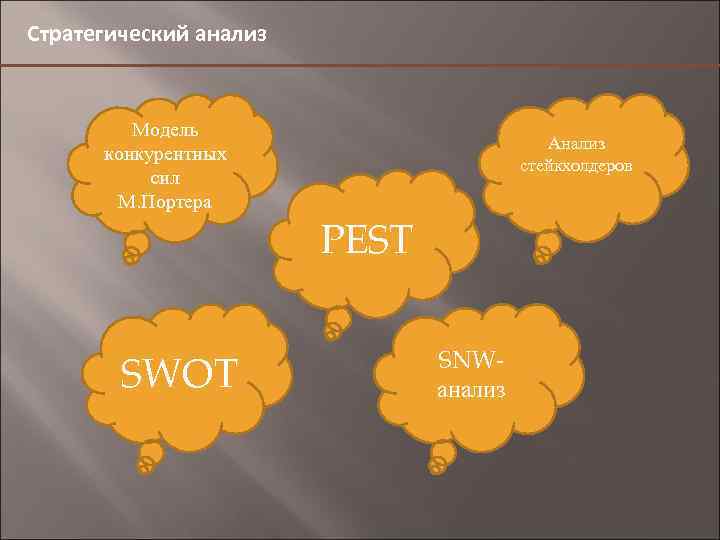 Стратегический анализ

Модель конкурентных сил М.Портера

Анализ стейкхолдеров

PEST

SWOT

SNW-анализ